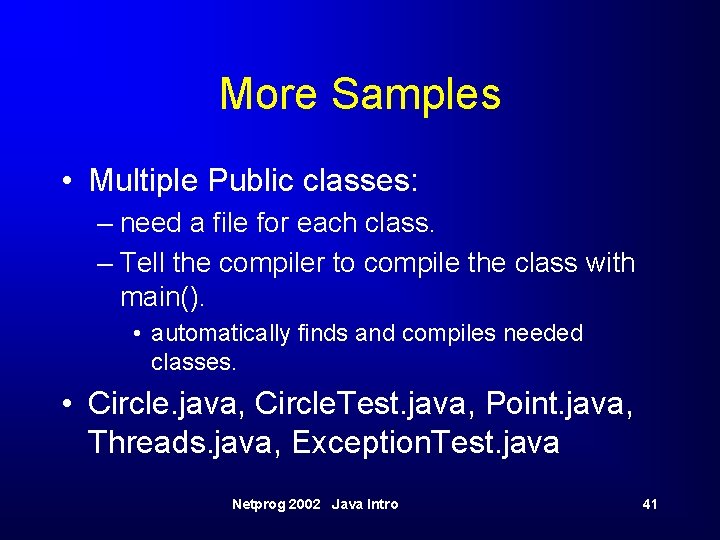 More Samples

• Multiple Public classes:
– need a file for each class.
– Tell the compiler to compile the class with main().
• automatically finds and compiles needed classes.

• Circle.java, CircleTest.java, Point.java, Threads.java, ExceptionTest.java

Netprog 2002 Java Intro

41